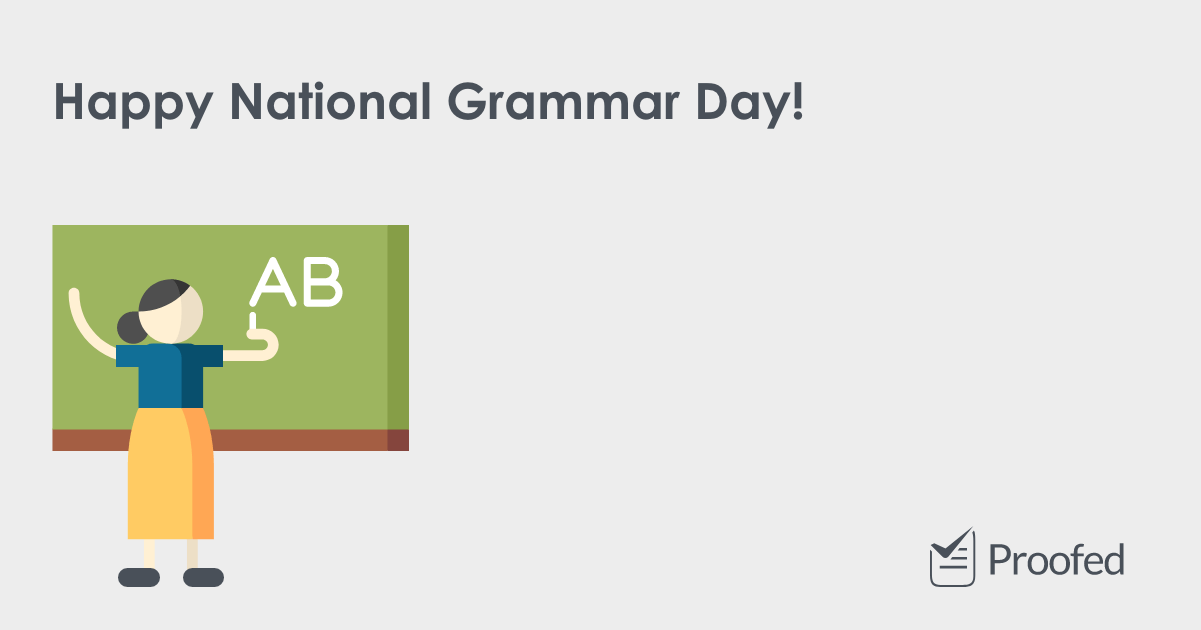 Happy National Grammar Day!

AB

Proofed